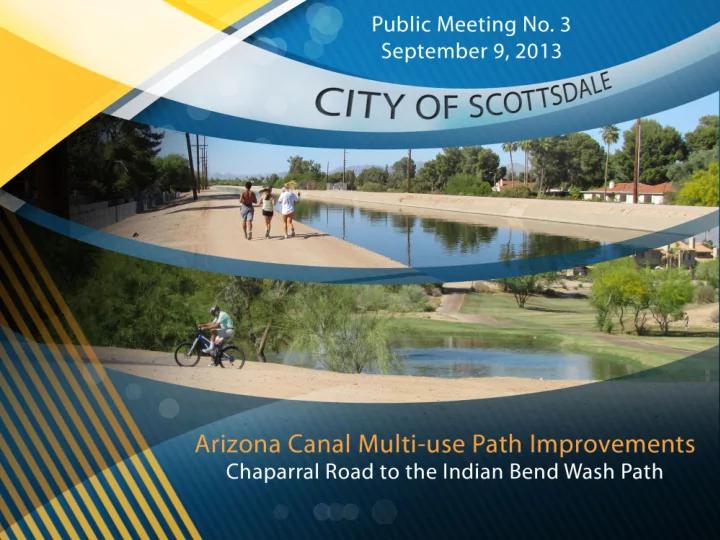 Public Meeting No. 3
September 9, 2013

CITY OF SCOTTSDALE

Arizona Canal Multi-use Path Improvements
Chaparral Road to the Indian Bend Wash Path